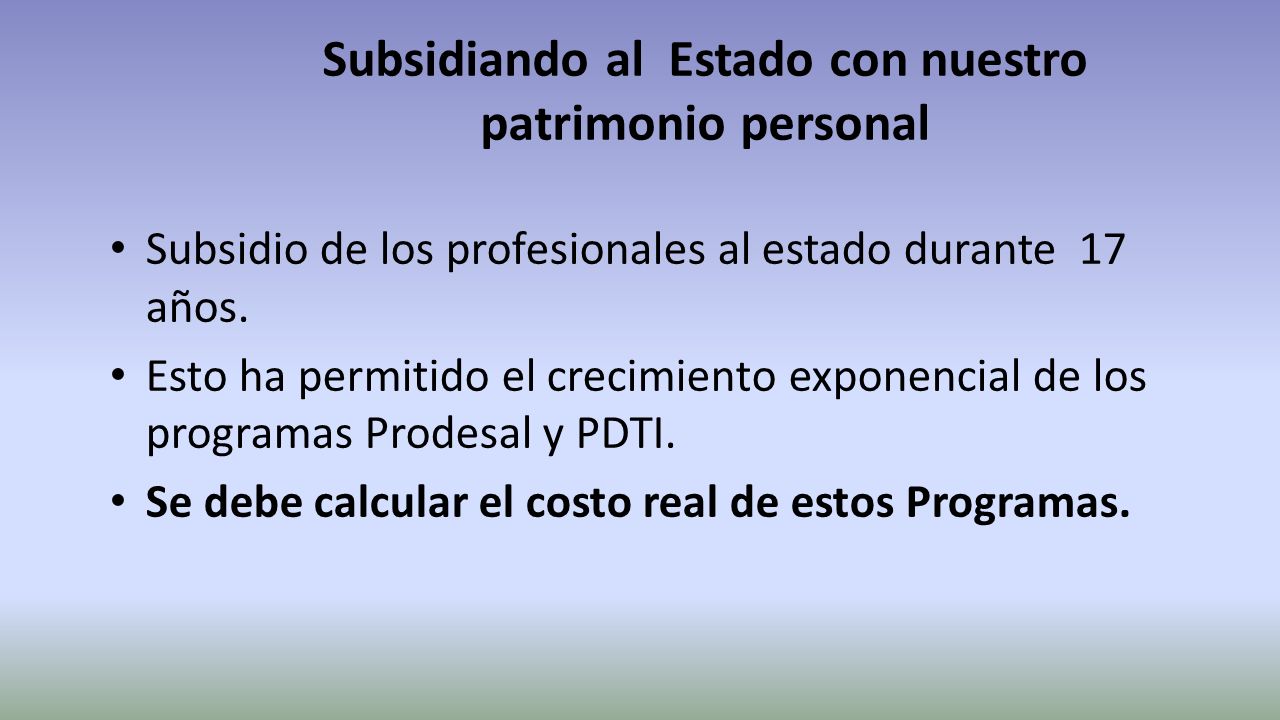 Subsidiando al Estado con nuestro patrimonio personal

• Subsidio de los profesionales al estado durante 17 años.
• Esto ha permitido el crecimiento exponencial de los programas Prodesal y PDTI.
• Se debe calcular el costo real de estos Programas.